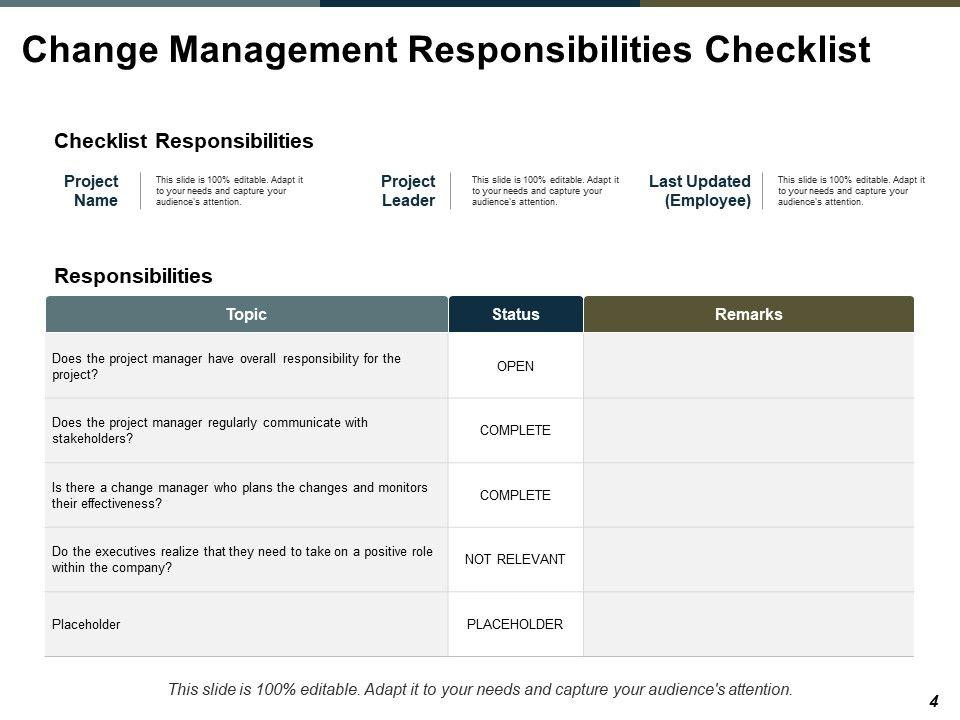 Change Management Responsibilities Checklist

Checklist Responsibilities

Project Name

This slide is 100% editable. Adapt it to your needs and capture your audience's attention.

Project Leader

This slide is 100% editable. Adapt it to your needs and capture your audience's attention.

Last Updated (Employee)

This slide is 100% editable. Adapt it to your needs and capture your audience's attention.

Responsibilities

| Topic | Status | Remarks |
|---|---|---|
| Does the project manager have overall responsibility for the project? | OPEN | |
| Does the project manager regularly communicate with stakeholders? | COMPLETE | |
| Is there a change manager who plans the changes and monitors their effectiveness? | COMPLETE | |
| Do the executives realize that they need to take on a positive role within the company? | NOT RELEVANT | |
| Placeholder | PLACEHOLDER | |

This slide is 100% editable. Adapt it to your needs and capture your audience's attention.

4